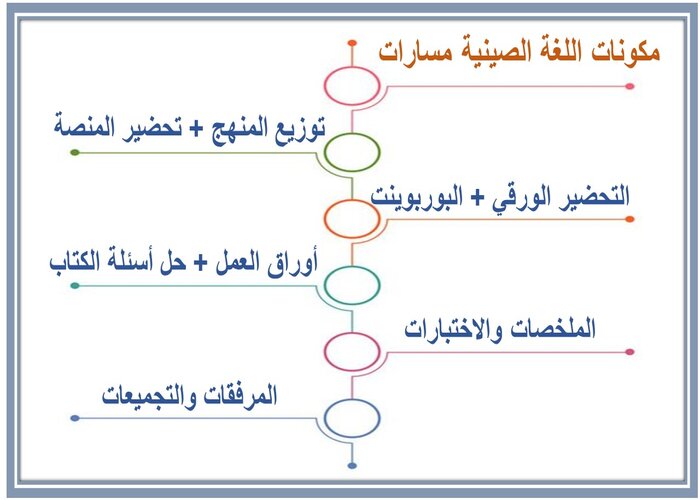 مكونات اللغة الصينية مسارات

توزيع المنهج + تحضير المنصة

التحضير الورقي + البوربوينت

أوراق العمل + حل أسئلة الكتاب

الملخصات والاختبارات

المرفقات والتجميعات